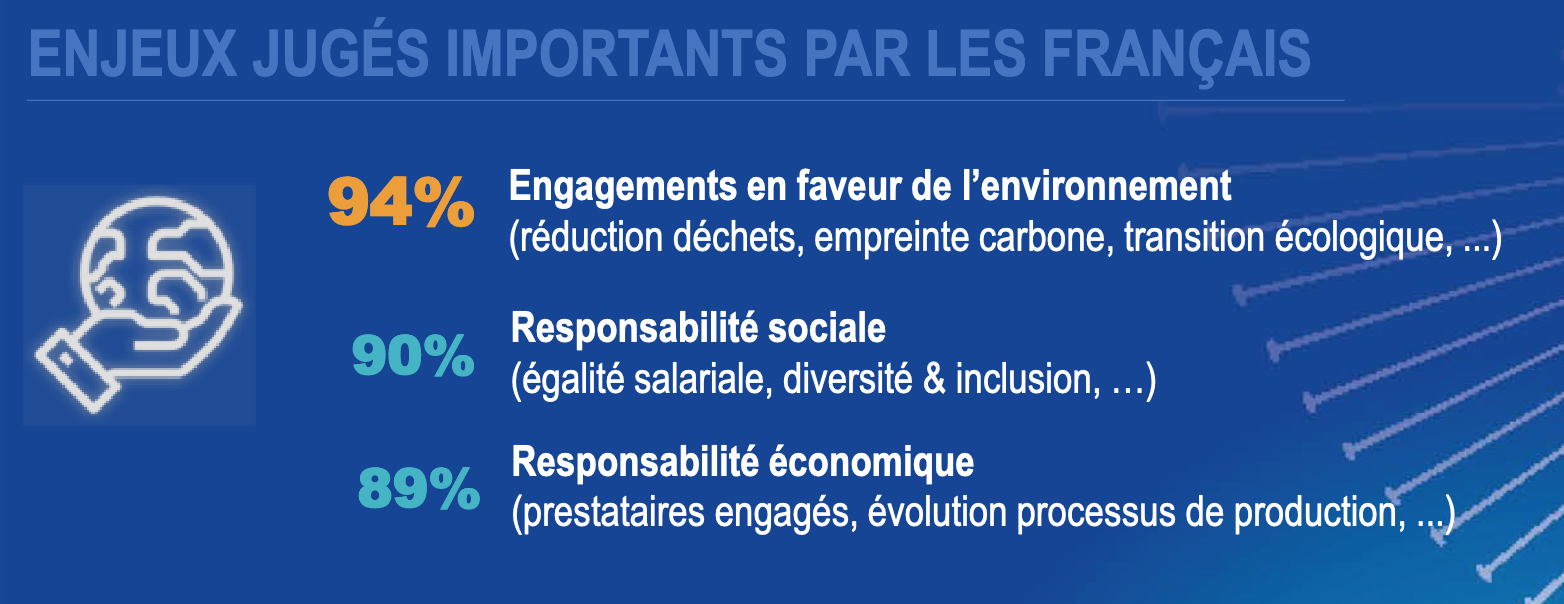 ENJEUX JUGÉS IMPORTANTS PAR LES FRANÇAIS

94% Engagements en faveur de l'environnement
(réduction déchets, empreinte carbone, transition écologique, ...)

90% Responsabilité sociale
(égalité salariale, diversité & inclusion, …)

89% Responsabilité économique
(prestataires engagés, évolution processus de production, ...)